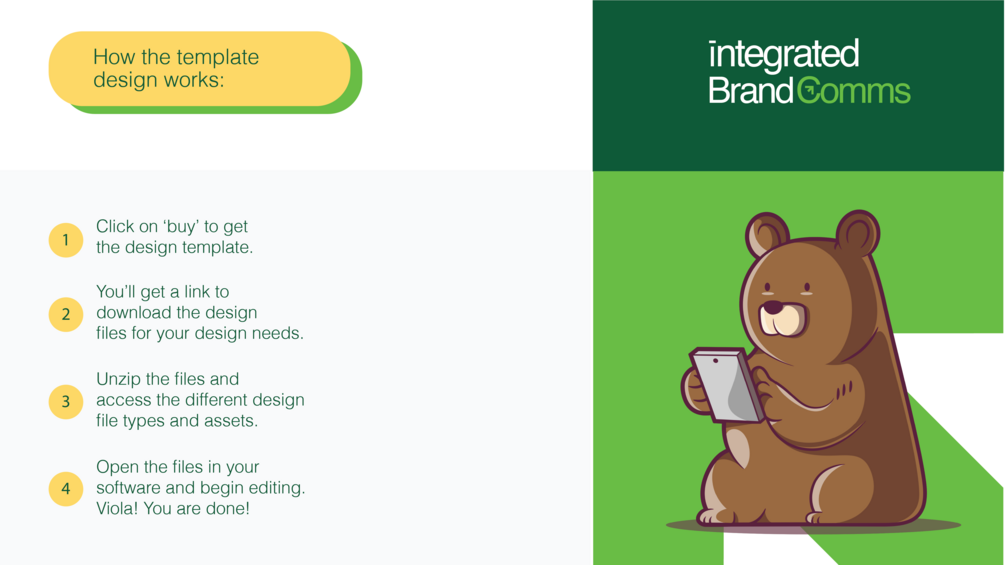 How the template design works:

integrated
BrandComms

1 Click on ‘buy’ to get the design template.

2 You’ll get a link to download the design files for your design needs.

3 Unzip the files and access the different design file types and assets.

4 Open the files in your software and begin editing. Viola! You are done!